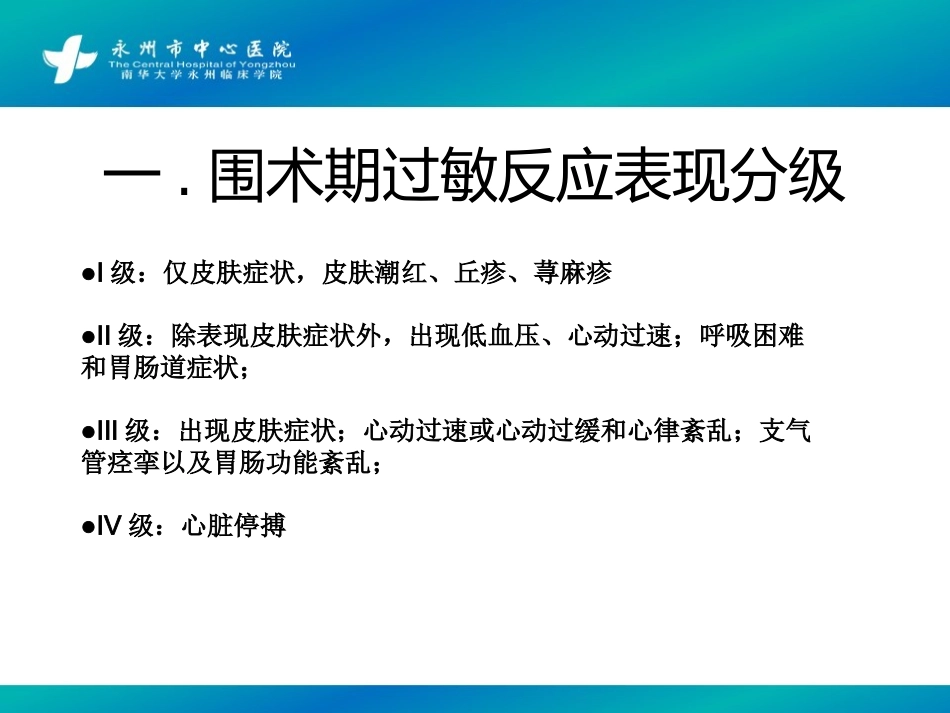 永州市中心医院
The Central Hospital of Yongzhou
南华大学永州临床学院

一．围术期过敏反应表现分级

●I 级：仅皮肤症状，皮肤潮红、丘疹、荨麻疹

●II 级：除表现皮肤症状外，出现低血压、心动过速；呼吸困难和胃肠道症状；

●III 级：出现皮肤症状；心动过速或心动过缓和心律紊乱；支气管痉挛以及胃肠功能紊乱；

●IV 级：心脏停搏